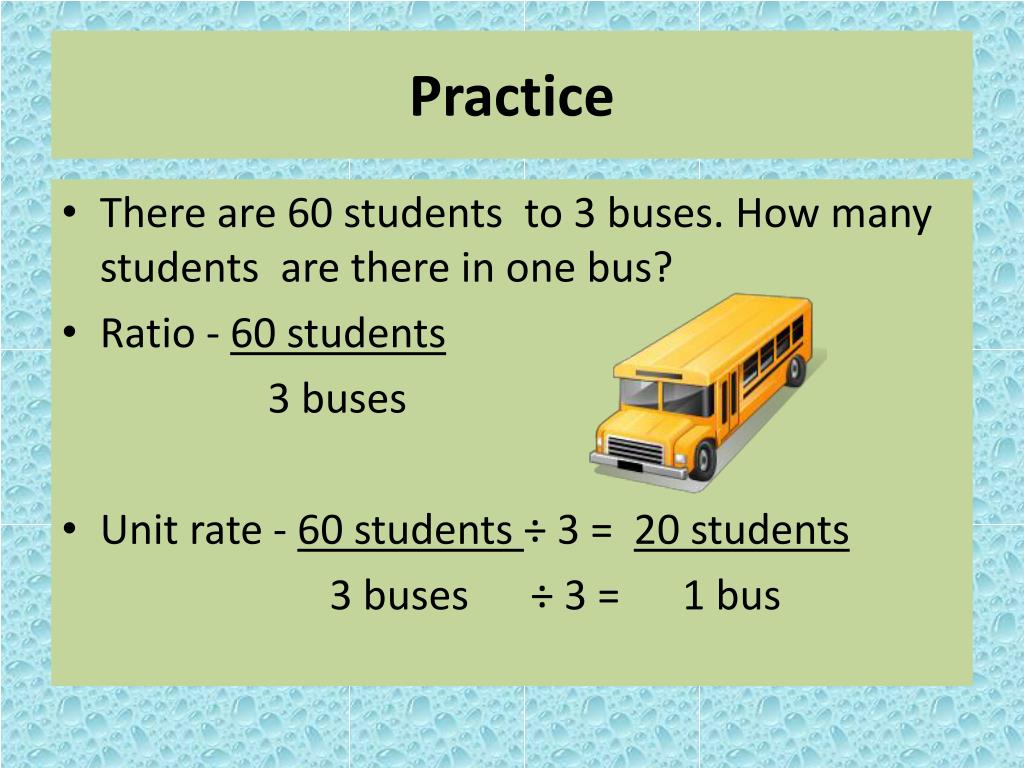 Practice

• There are 60 students to 3 buses. How many students are there in one bus?
• Ratio - 60 students
3 buses

• Unit rate - 60 students ÷ 3 = 20 students
3 buses ÷ 3 = 1 bus